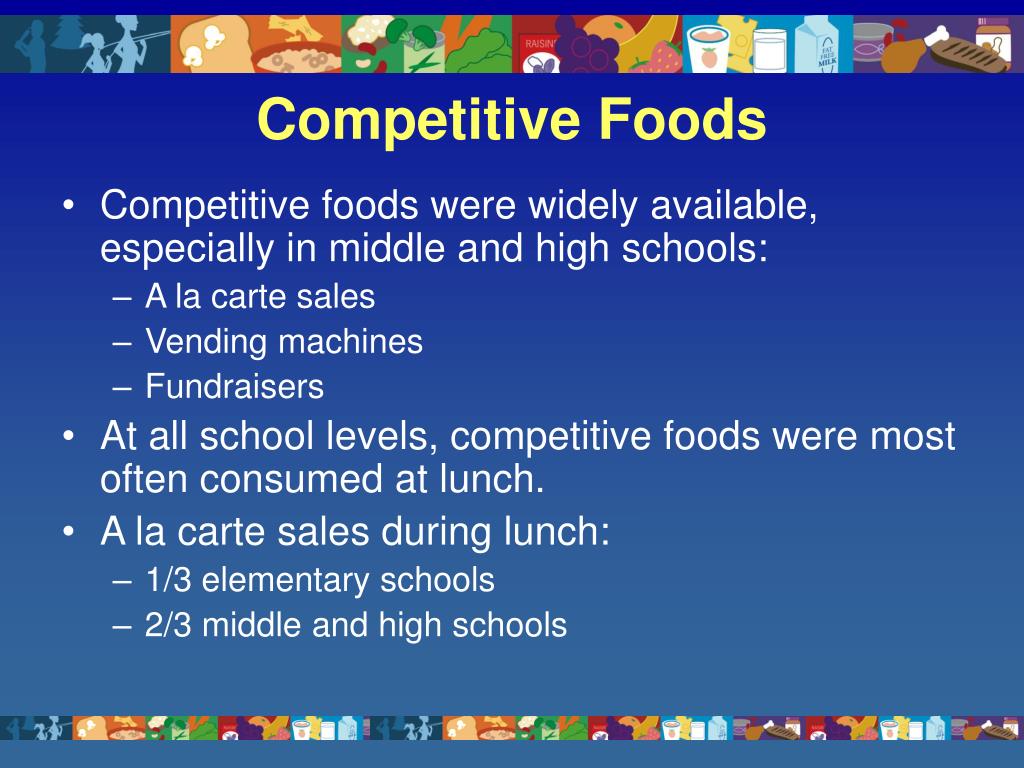 RAISINS FAT FREE MILK

Competitive Foods

• Competitive foods were widely available, especially in middle and high schools:
– A la carte sales
– Vending machines
– Fundraisers
• At all school levels, competitive foods were most often consumed at lunch.
• A la carte sales during lunch:
– 1/3 elementary schools
– 2/3 middle and high schools